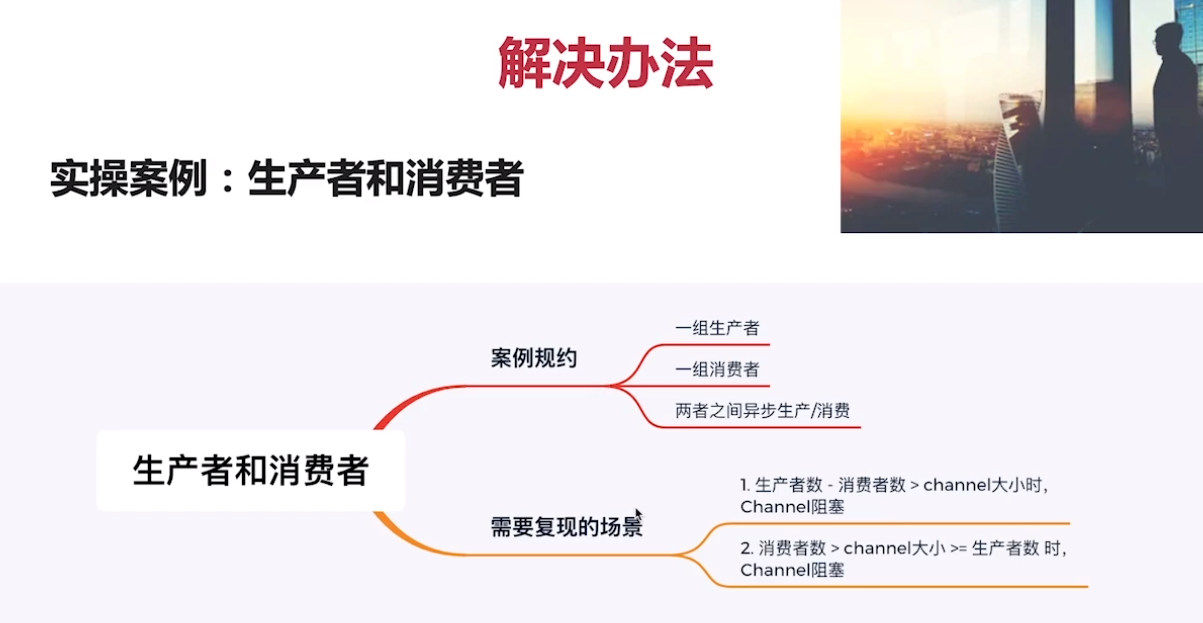 解决办法

实操案例：生产者和消费者

生产者和消费者

案例规约

一组生产者

一组消费者

两者之间异步生产/消费

需要复现的场景

1. 生产者数 - 消费者数 > channel大小时，Channel阻塞

2. 消费者数 > channel大小 >= 生产者数 时，Channel阻塞